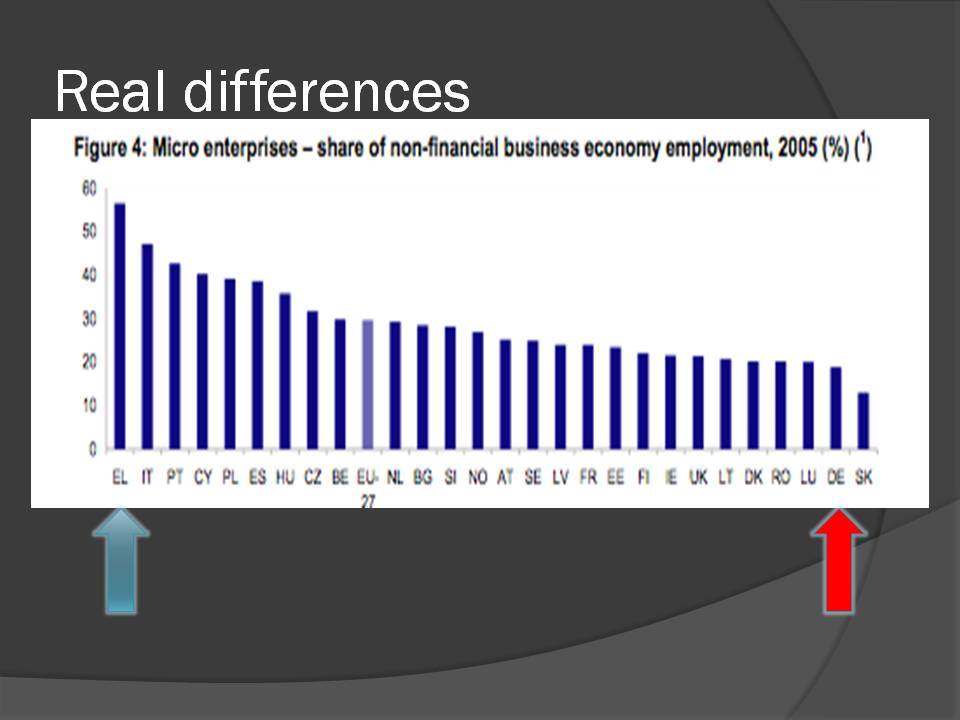 Real differences

Figure 4: Micro enterprises – share of non-financial business economy employment, 2005 (%) ($^1$)

60
50
40
30
20
10
0

EL IT PT CY PL ES HU CZ BE EU-27 NL BG SI NO AT SE LV FR EE FI IE UK LT DK RO LU DE SK